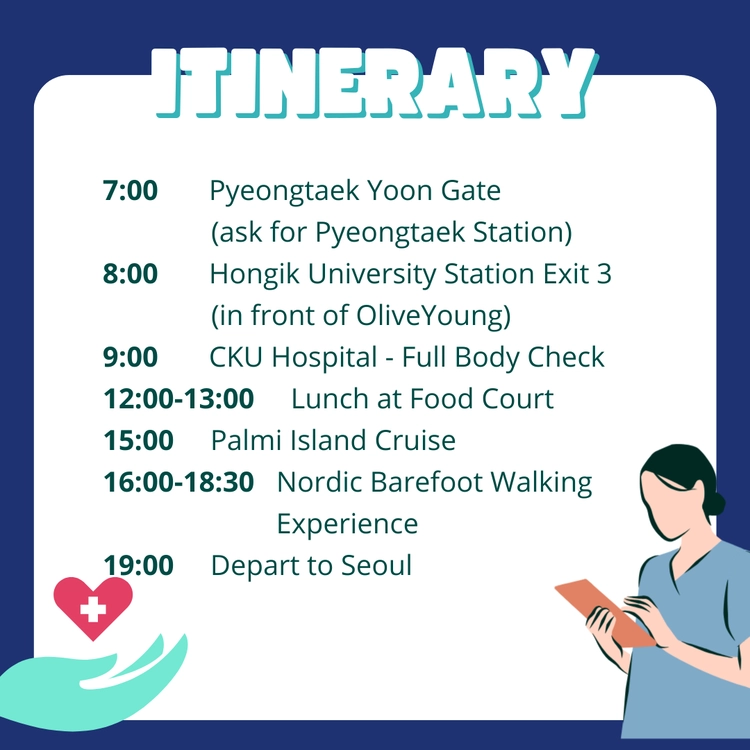 ITINERARY

7:00 Pyeongtaek Yoon Gate (ask for Pyeongtaek Station)

8:00 Hongik University Station Exit 3 (in front of OliveYoung)

9:00 CKU Hospital - Full Body Check

12:00-13:00 Lunch at Food Court

15:00 Palmi Island Cruise

16:00-18:30 Nordic Barefoot Walking Experience

19:00 Depart to Seoul